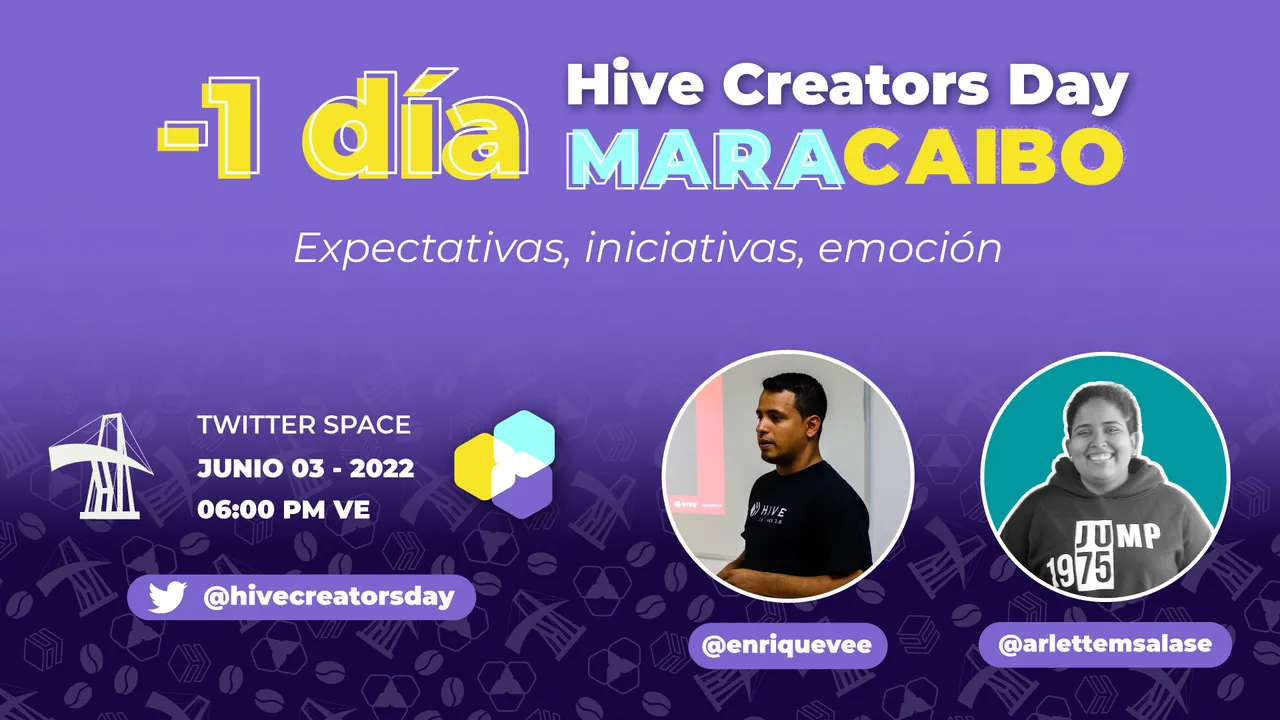 -1 día

Hive Creators Day
MARACAIBO

Expectativas, iniciativas, emoción

TWITTER SPACE
JUNIO 03 - 2022
06:00 PM VE

@hivecreatorsday

HIVE

JUMP
1975

@enriquevee

@arlettemsalase